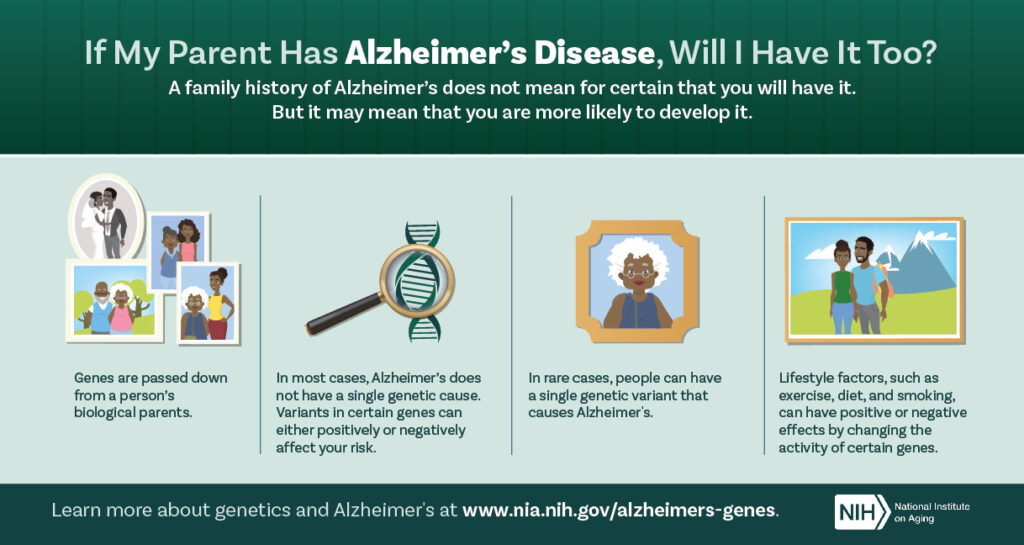 If My Parent Has Alzheimer's Disease, Will I Have It Too?

A family history of Alzheimer's does not mean for certain that you will have it. But it may mean that you are more likely to develop it.

Genes are passed down from a person's biological parents.

In most cases, Alzheimer's does not have a single genetic cause. Variants in certain genes can either positively or negatively affect your risk.

In rare cases, people can have a single genetic variant that causes Alzheimer's.

Lifestyle factors, such as exercise, diet, and smoking, can have positive or negative effects by changing the activity of certain genes.

Learn more about genetics and Alzheimer's at www.nia.nih.gov/alzheimers-genes.

NIH National Institute on Aging